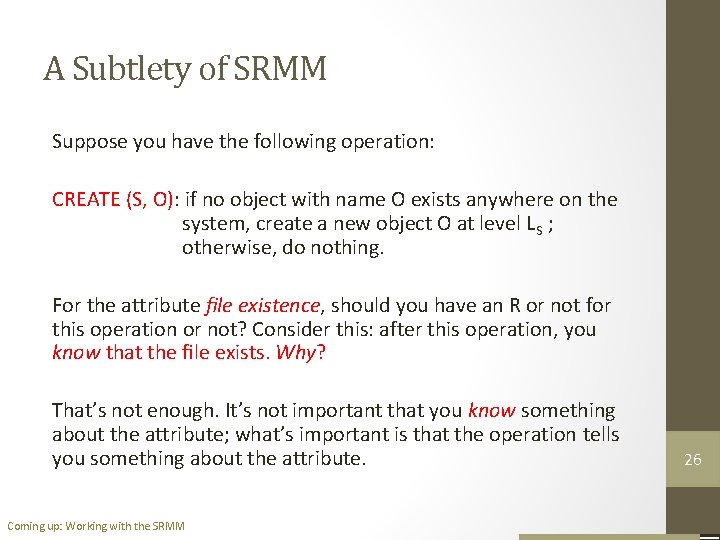 A Subtlety of SRMM

Suppose you have the following operation:

CREATE (S, O): if no object with name O exists anywhere on the system, create a new object O at level $L_S$ ; otherwise, do nothing.

For the attribute file existence, should you have an R or not for this operation or not? Consider this: after this operation, you know that the file exists. Why?

That's not enough. It's not important that you know something about the attribute; what's important is that the operation tells you something about the attribute.

26

Coming up: Working with the SRMM